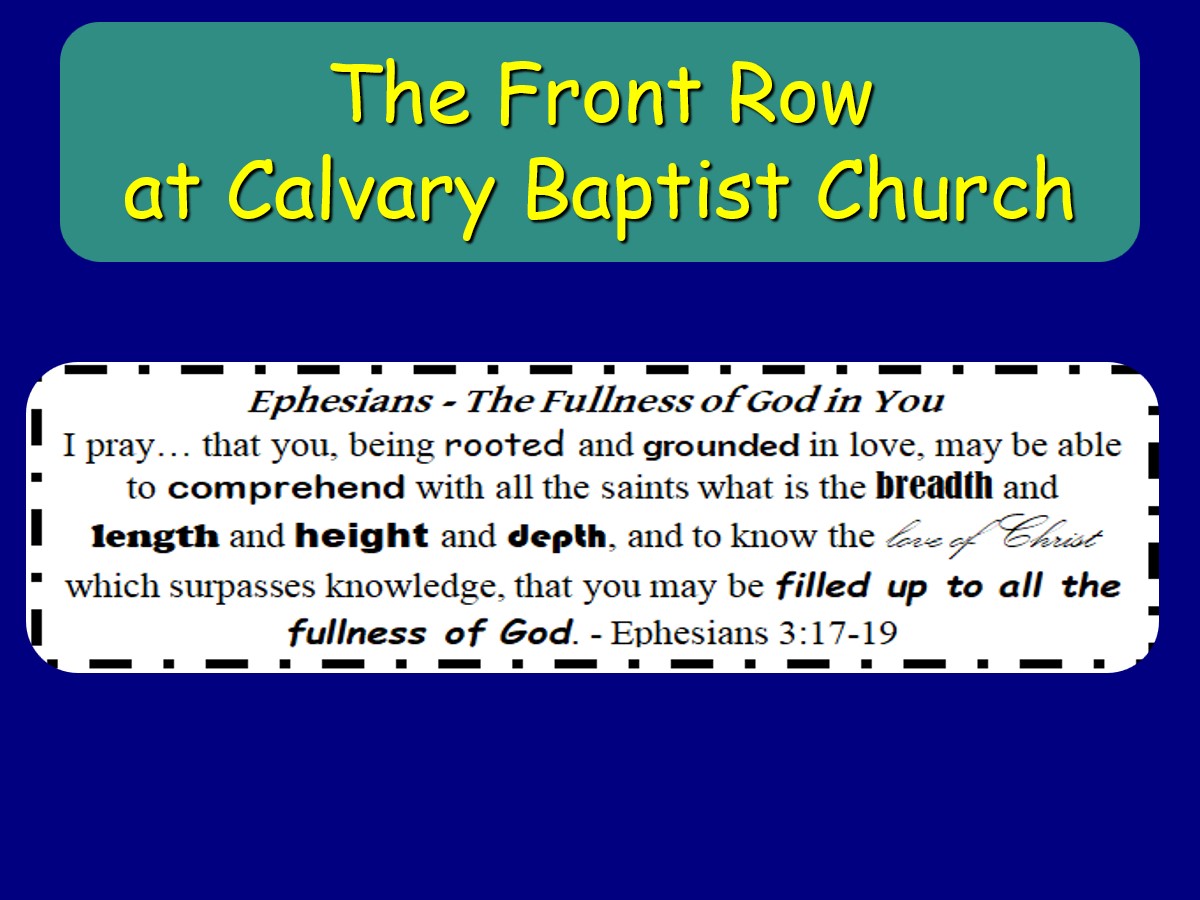 The Front Row at Calvary Baptist Church

Ephesians - The Fullness of God in You

I pray… that you, being rooted and grounded in love, may be able to comprehend with all the saints what is the breadth and length and height and depth, and to know the love of Christ which surpasses knowledge, that you may be filled up to all the fullness of God. - Ephesians 3:17-19